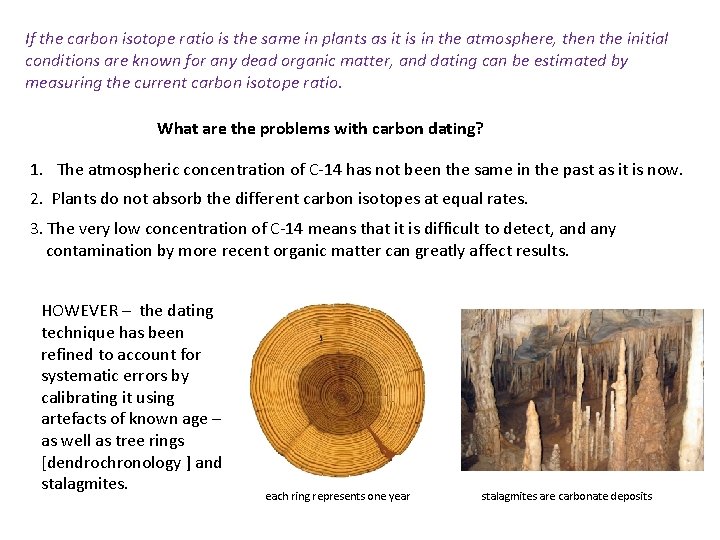 If the carbon isotope ratio is the same in plants as it is in the atmosphere, then the initial conditions are known for any dead organic matter, and dating can be estimated by measuring the current carbon isotope ratio.

What are the problems with carbon dating?

1. The atmospheric concentration of C-14 has not been the same in the past as it is now.

2. Plants do not absorb the different carbon isotopes at equal rates.

3. The very low concentration of C-14 means that it is difficult to detect, and any contamination by more recent organic matter can greatly affect results.

HOWEVER – the dating technique has been refined to account for systematic errors by calibrating it using artefacts of known age – as well as tree rings [dendrochronology ] and stalagmites.

each ring represents one year

stalagmites are carbonate deposits